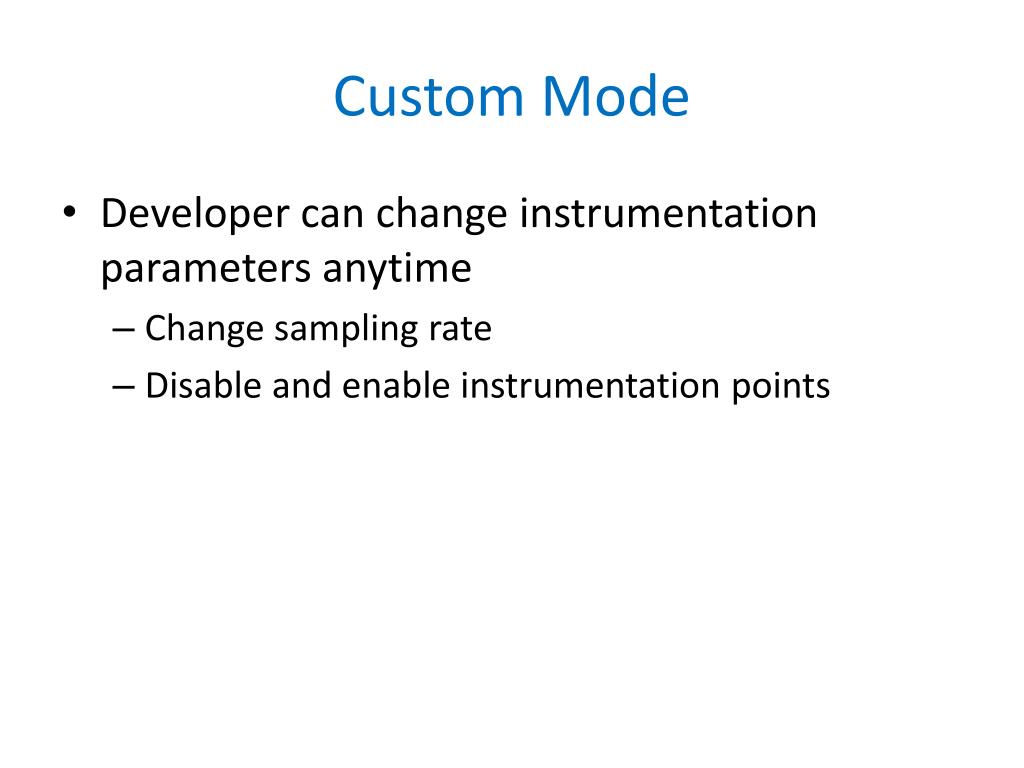 Custom Mode

• Developer can change instrumentation parameters anytime
  – Change sampling rate
  – Disable and enable instrumentation points